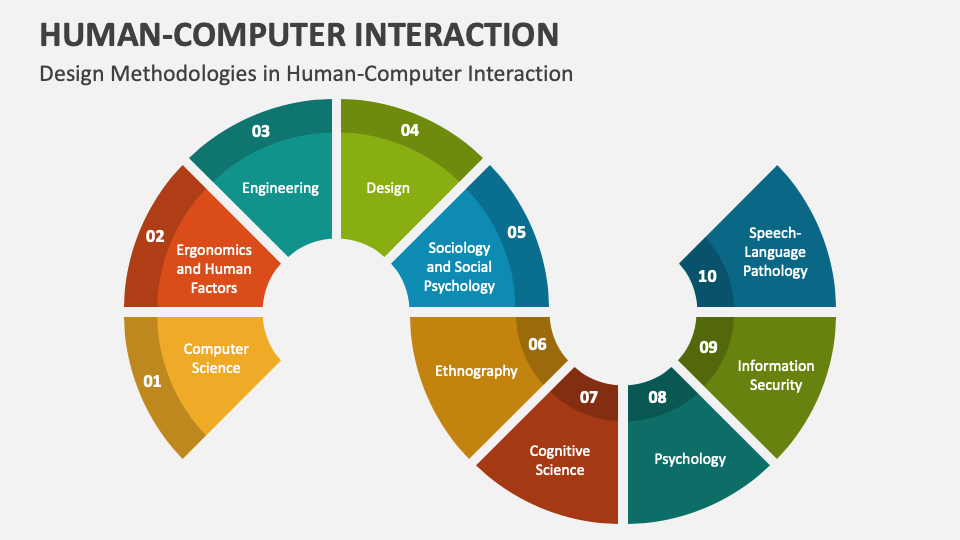 HUMAN-COMPUTER INTERACTION

Design Methodologies in Human-Computer Interaction

01 Computer Science

02 Ergonomics and Human Factors

03 Engineering

04 Design

05 Sociology and Social Psychology

06 Ethnography

07 Cognitive Science

08 Psychology

09 Information Security

10 Speech-Language Pathology